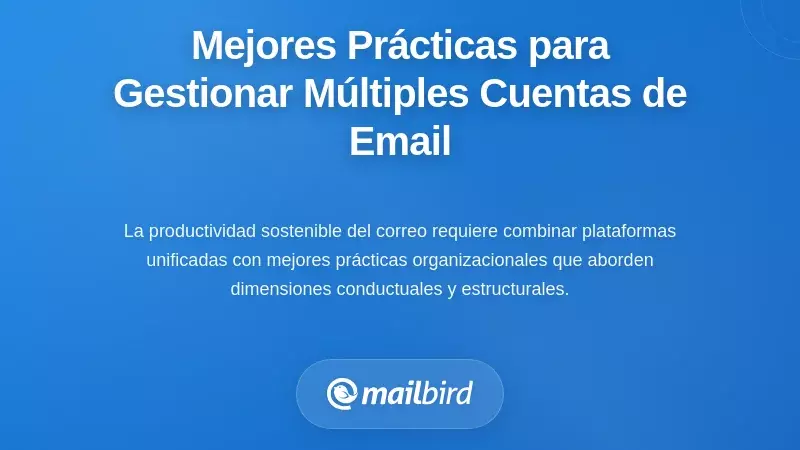 Mejores Prácticas para Gestionar Múltiples Cuentas de Email

La productividad sostenible del correo requiere combinar plataformas unificadas con mejores prácticas organizacionales que aborden dimensiones conductuales y estructurales.

mailbird